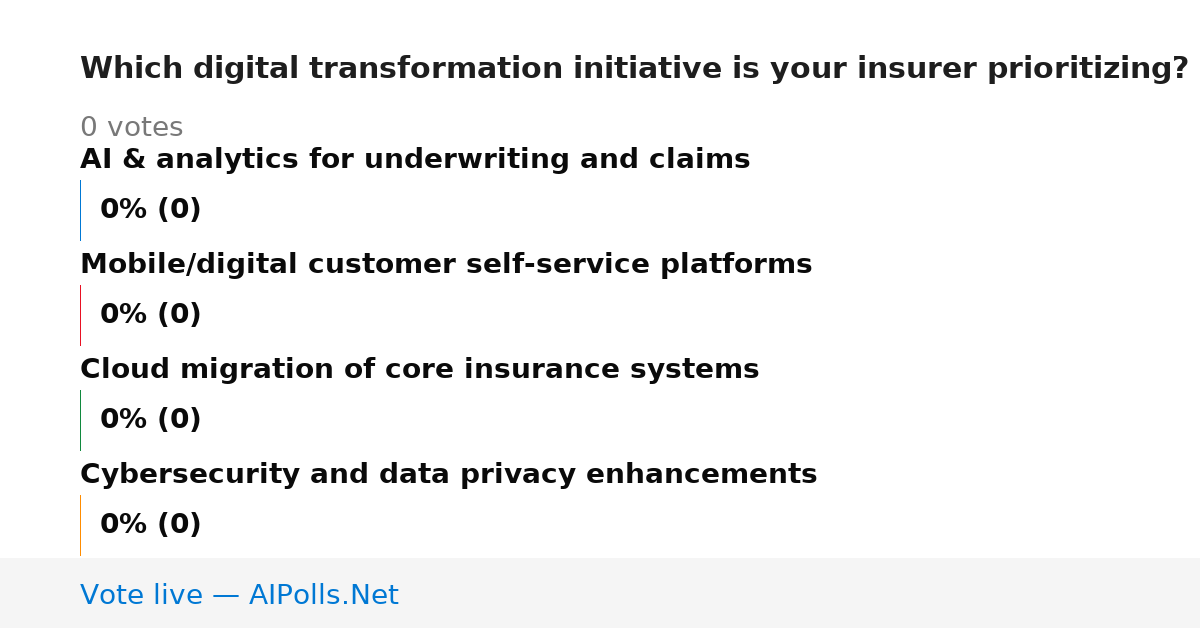 Which digital transformation initiative is your insurer prioritizing?

0 votes

AI & analytics for underwriting and claims

0% (0)

Mobile/digital customer self-service platforms

0% (0)

Cloud migration of core insurance systems

0% (0)

Cybersecurity and data privacy enhancements

0% (0)

Vote live — AIPolls.Net